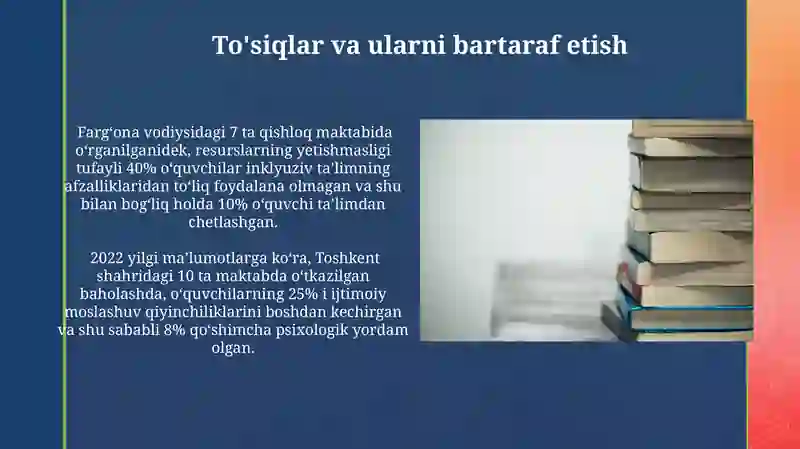 To'siqlar va ularni bartaraf etish

Farg‘ona vodiysidagi 7 ta qishloq maktabida o‘rganilganidek, resurslarning yetishmasligi tufayli 40% o‘quvchilar inklyuziv ta’limning afzalliklaridan to‘liq foydalana olmagan va shu bilan bog‘liq holda 10% o‘quvchi ta’limdan chetlashgan.

2022 yilgi ma’lumotlarga ko‘ra, Toshkent shahridagi 10 ta maktabda o‘tkazilgan baholashda, o‘quvchilarning 25% i ijtimoiy moslashuv qiyinchiliklarini boshdan kechirgan va shu sababli 8% qo‘shimcha psixologik yordam olgan.